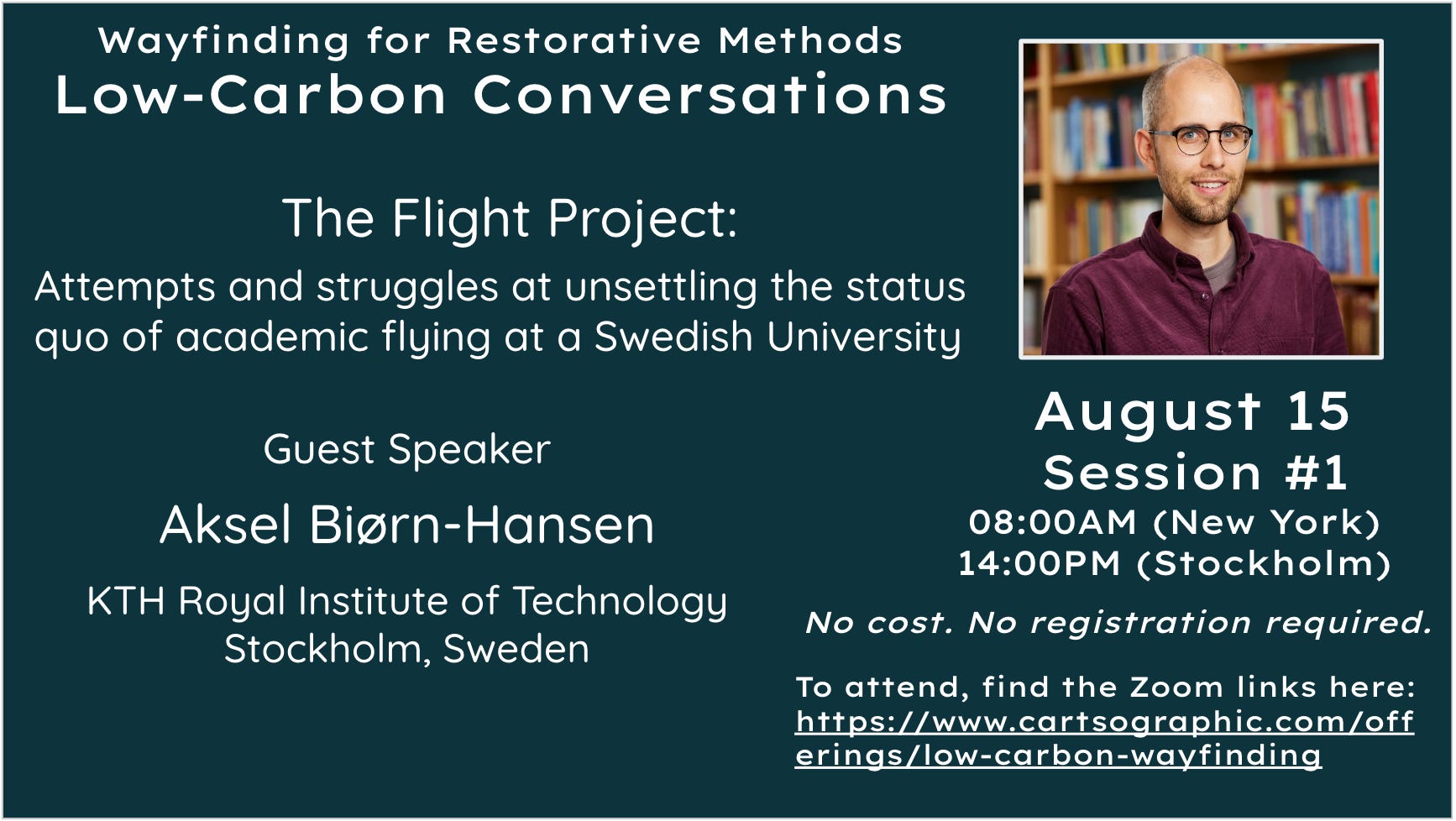 Wayfinding for Restorative Methods
Low-Carbon Conversations

The Flight Project:
Attempts and struggles at unsettling the status quo of academic flying at a Swedish University

Guest Speaker
Aksel Biørn-Hansen
KTH Royal Institute of Technology
Stockholm, Sweden

August 15
Session #1
08:00AM (New York)
14:00PM (Stockholm)

No cost. No registration required.

To attend, find the Zoom links here:
https://www.cartsographic.com/offerings/low-carbon-wayfinding